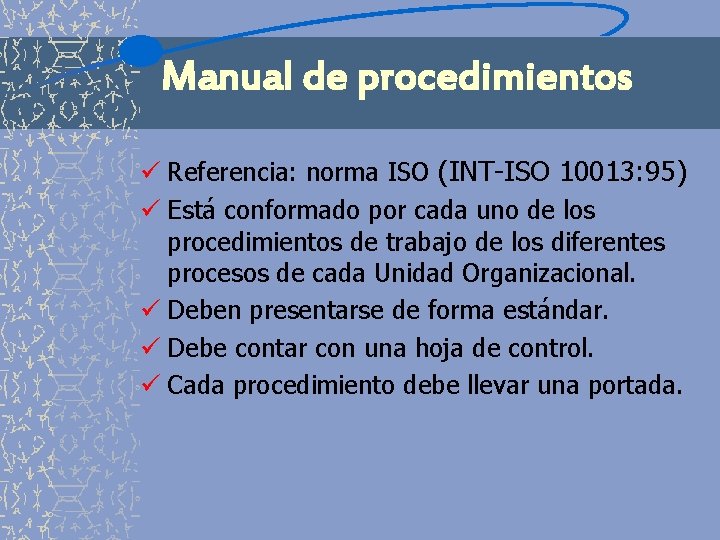 Manual de procedimientos

✓ Referencia: norma ISO (INT-ISO 10013:95)
✓ Está conformado por cada uno de los procedimientos de trabajo de los diferentes procesos de cada Unidad Organizacional.
✓ Deben presentarse de forma estándar.
✓ Debe contar con una hoja de control.
✓ Cada procedimiento debe llevar una portada.